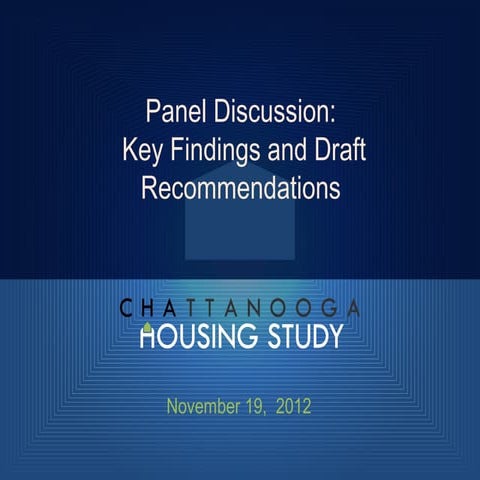 Panel Discussion:
Key Findings and Draft Recommendations

CHATTANOOGA
HOUSING STUDY

November 19, 2012